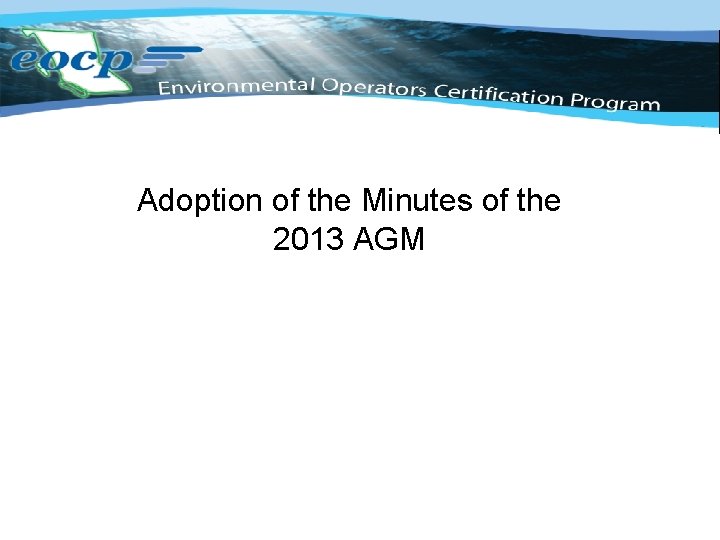 eocp
Environmental Operators Certification Program

Adoption of the Minutes of the 2013 AGM